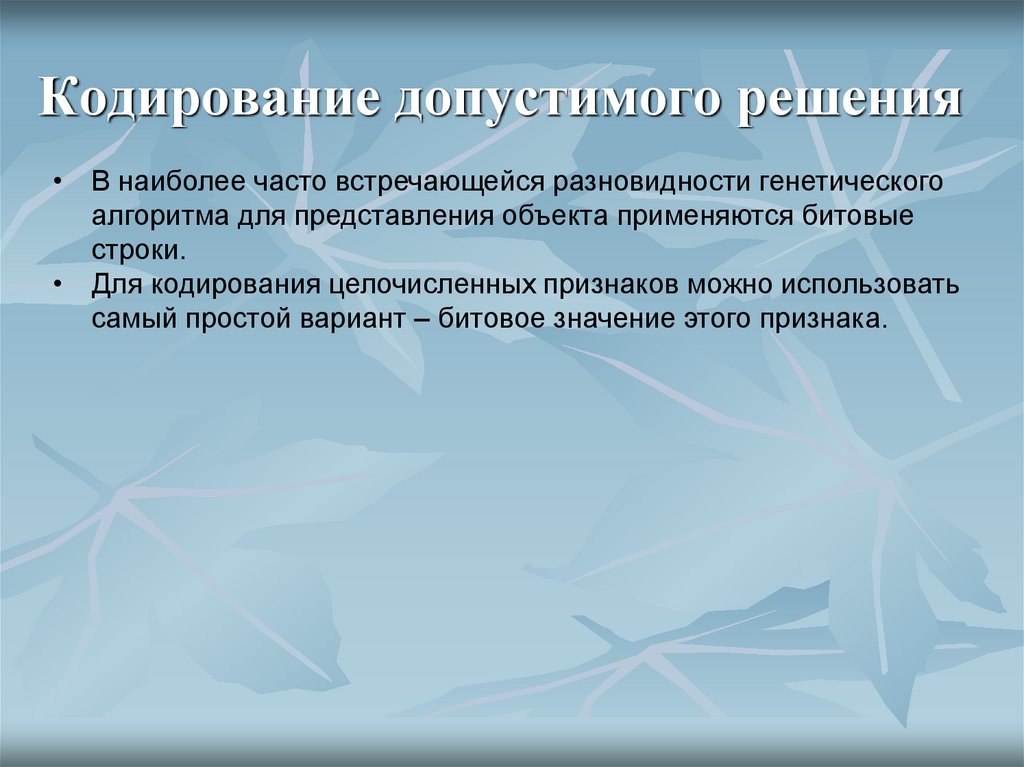 Кодирование допустимого решения

• В наиболее часто встречающейся разновидности генетического алгоритма для представления объекта применяются битовые строки.
• Для кодирования целочисленных признаков можно использовать самый простой вариант – битовое значение этого признака.